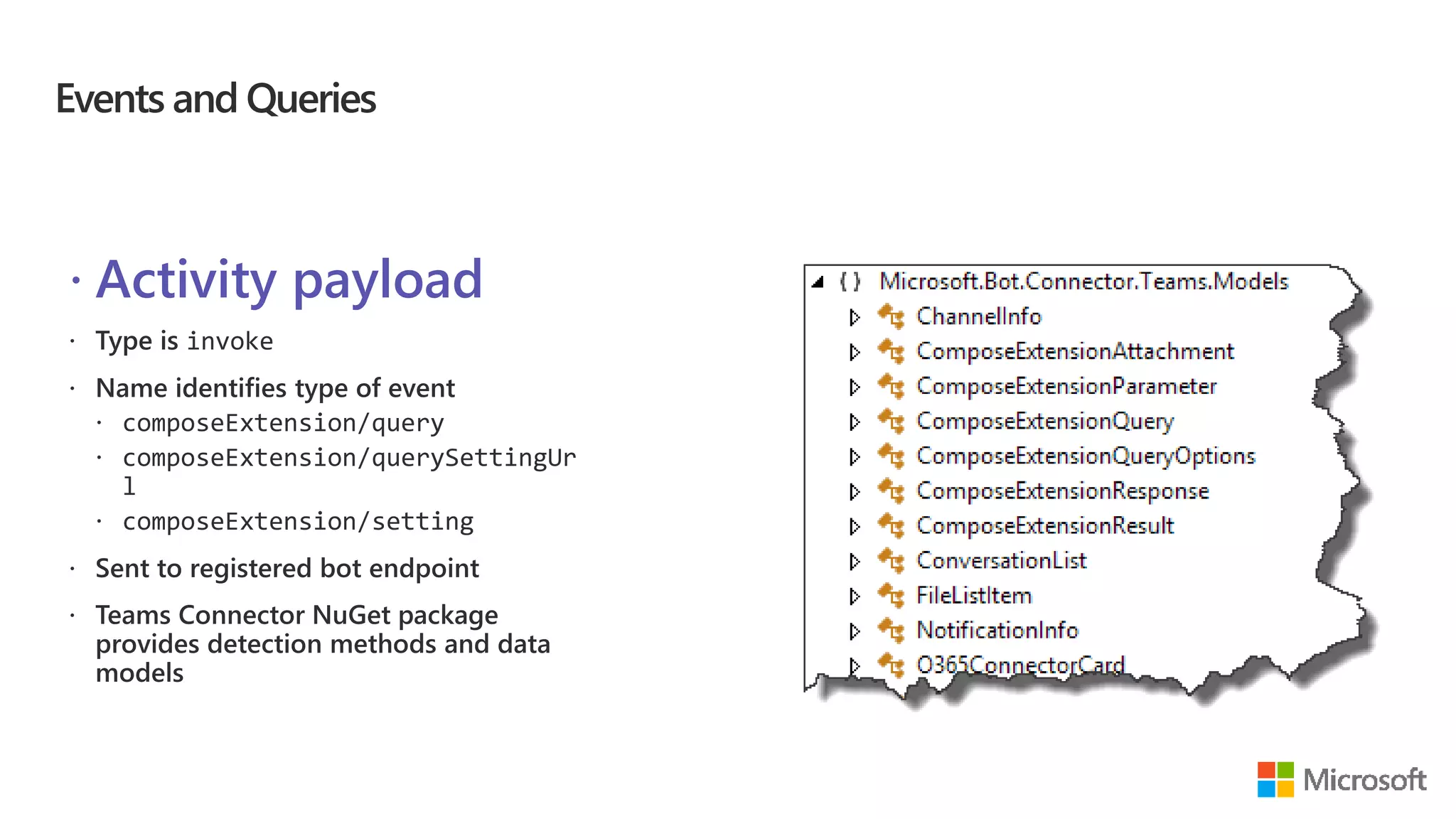 Events and Queries

· Activity payload

· Type is invoke

· Name identifies type of event

· composeExtension/query

· composeExtension/querySettingUrl

· composeExtension/setting

· Sent to registered bot endpoint

· Teams Connector NuGet package provides detection methods and data models

{ } Microsoft.Bot.Connector.Teams.Models
ChannelInfo
ComposeExtensionAttachment
ComposeExtensionParameter
ComposeExtensionQuery
ComposeExtensionQueryOptions
ComposeExtensionResponse
ComposeExtensionResult
ConversationList
FileListItem
NotificationInfo
O365ConnectorCard

Microsoft